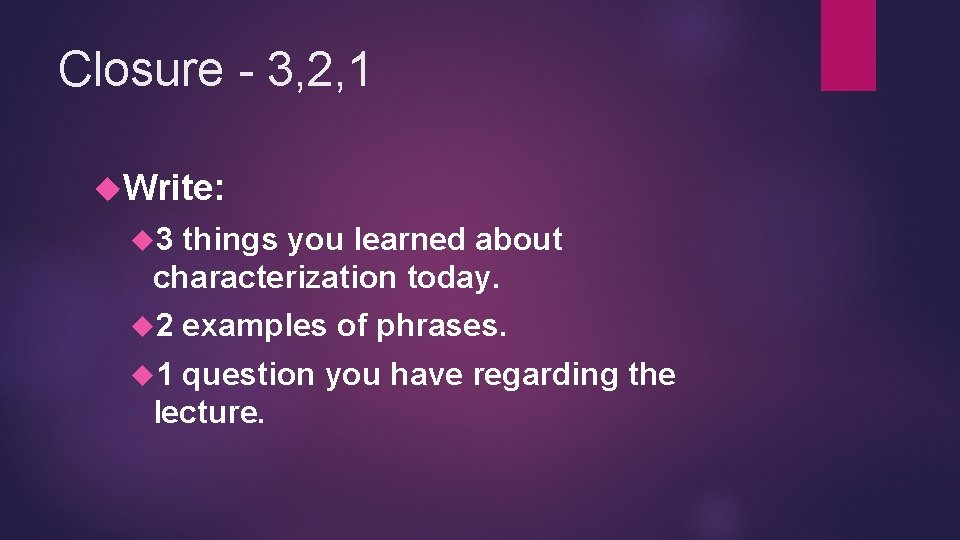 Closure - 3,2,1

Write:

3 things you learned about characterization today.

2 examples of phrases.

1 question you have regarding the lecture.